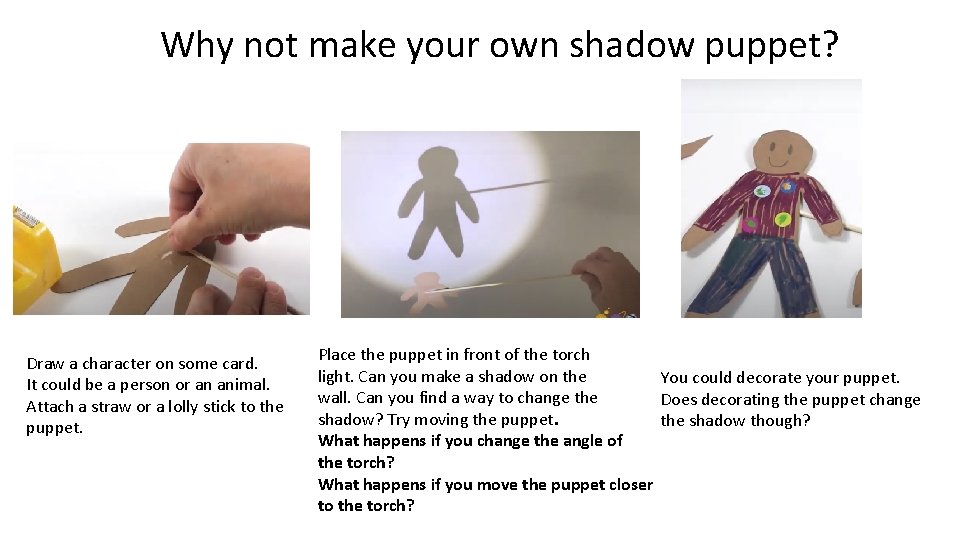 Why not make your own shadow puppet?

Draw a character on some card.
It could be a person or an animal.
Attach a straw or a lolly stick to the puppet.

Place the puppet in front of the torch light. Can you make a shadow on the wall. Can you find a way to change the shadow? Try moving the puppet.
What happens if you change the angle of the torch?
What happens if you move the puppet closer to the torch?

You could decorate your puppet.
Does decorating the puppet change the shadow though?